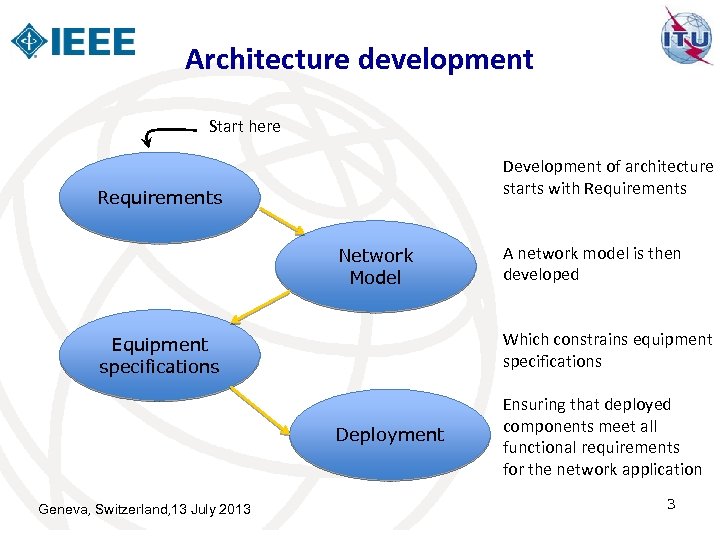 IEEE

ITU

Architecture development

Start here

Requirements

Network Model

Equipment specifications

Deployment

Development of architecture starts with Requirements

A network model is then developed

Which constrains equipment specifications

Ensuring that deployed components meet all functional requirements for the network application

Geneva, Switzerland,13 July 2013

3